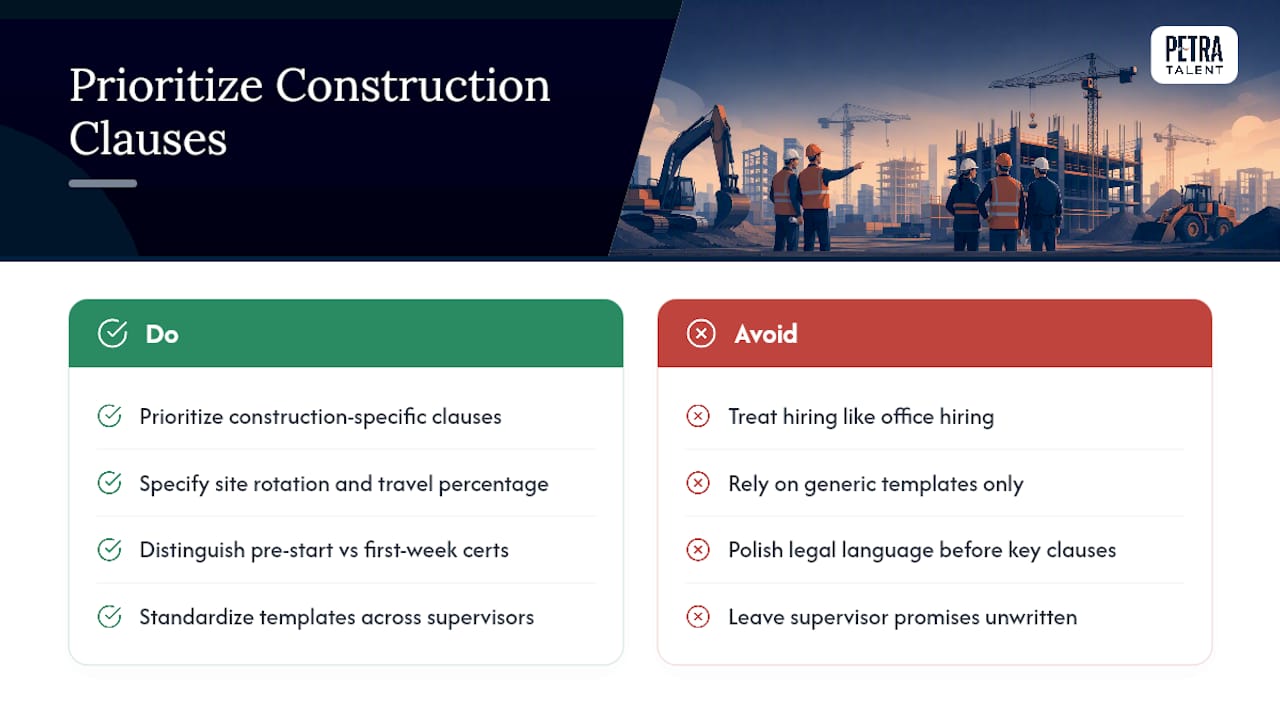 Prioritize Construction Clauses

PETRA
TALENT

Do

Prioritize construction-specific clauses

Specify site rotation and travel percentage

Distinguish pre-start vs first-week certs

Standardize templates across supervisors

Avoid

Treat hiring like office hiring

Rely on generic templates only

Polish legal language before key clauses

Leave supervisor promises unwritten